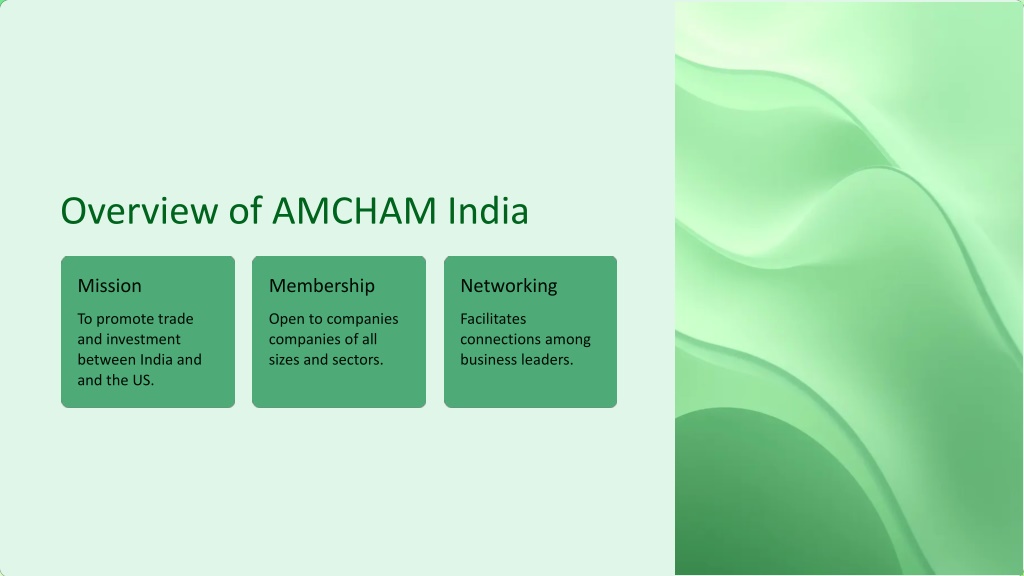 Overview of AMCHAM India

Mission

To promote trade and investment between India and and the US.

Membership

Open to companies companies of all sizes and sectors.

Networking

Facilitates connections among business leaders.